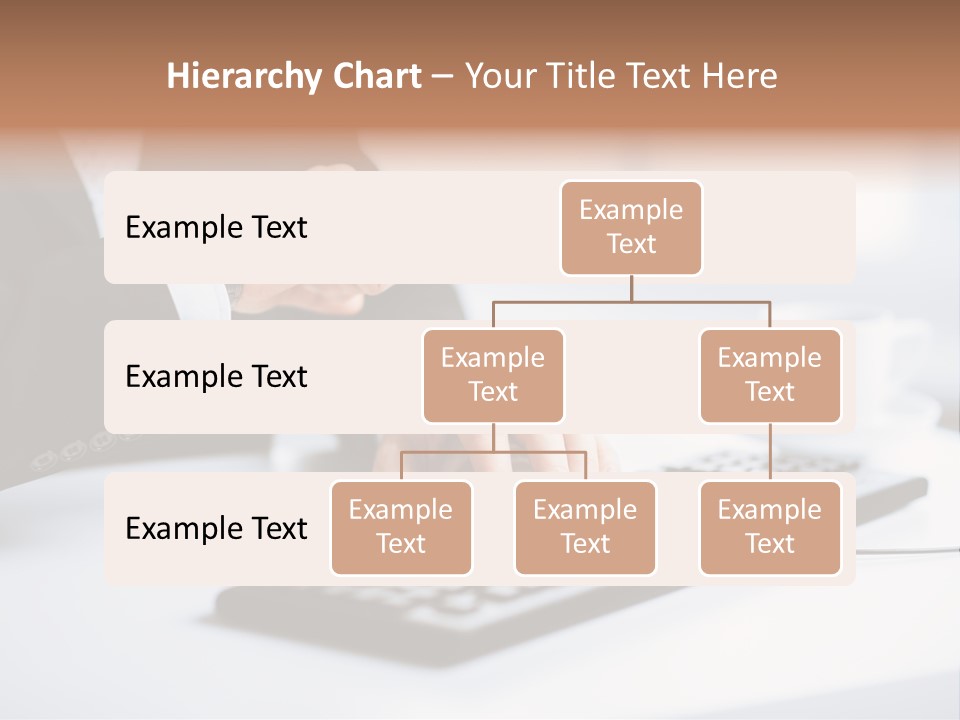 Hierarchy Chart – Your Title Text Here

Example Text

Example Text

Example Text

Example Text

Example Text

Example Text

Example Text

Example Text

Example Text